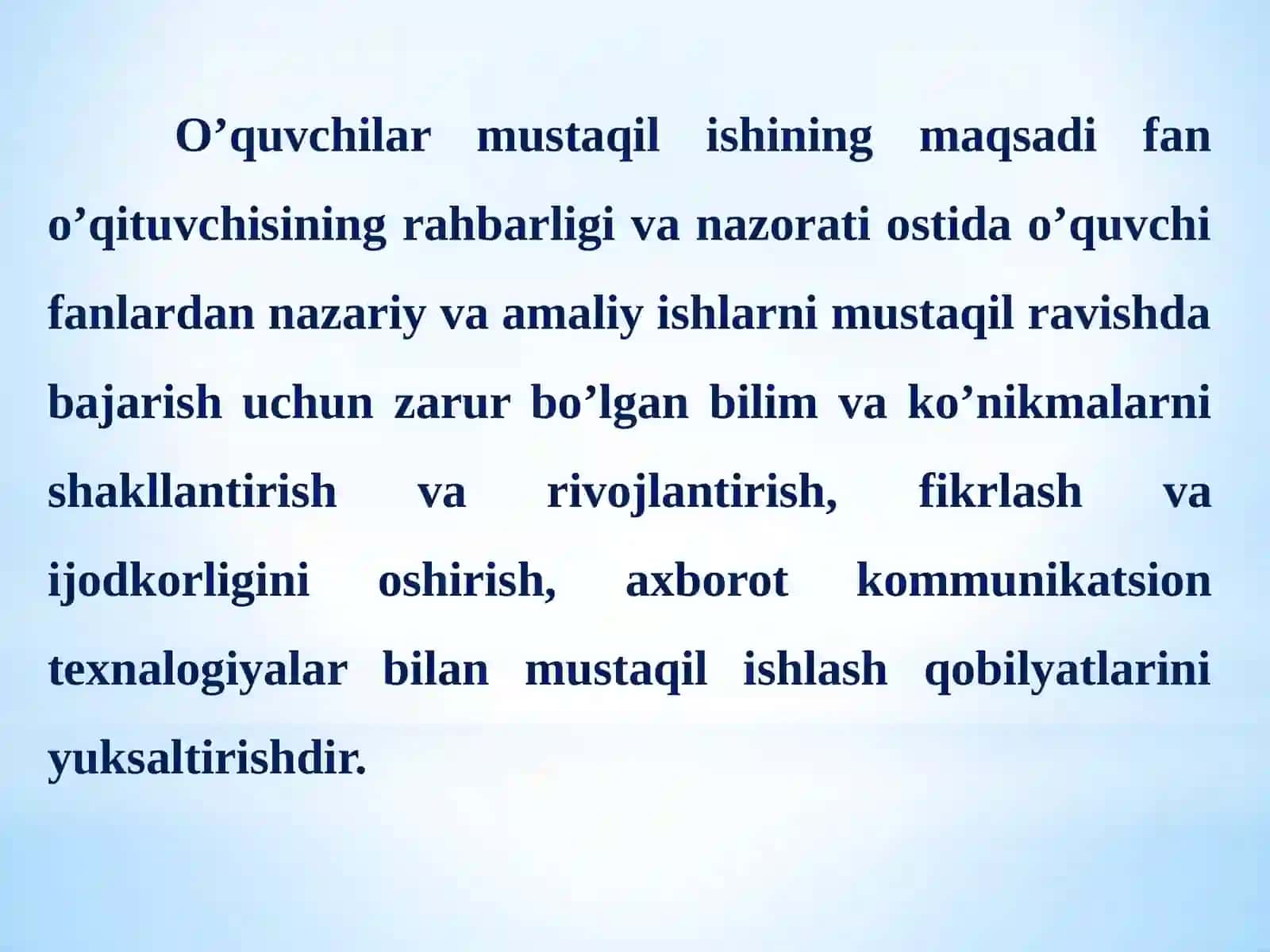 O’quvchilar mustaqil ishining maqsadi fan o’qituvchisining rahbarligi va nazorati ostida o’quvchi fanlardan nazariy va amaliy ishlarni mustaqil ravishda bajarish uchun zarur bo’lgan bilim va ko’nikmalarni shakllantirish va rivojlantirish, fikrlash va ijodkorligini oshirish, axborot kommunikatsion texnalogiyalar bilan mustaqil ishlash qobilyatlarini yuksaltirishdir.